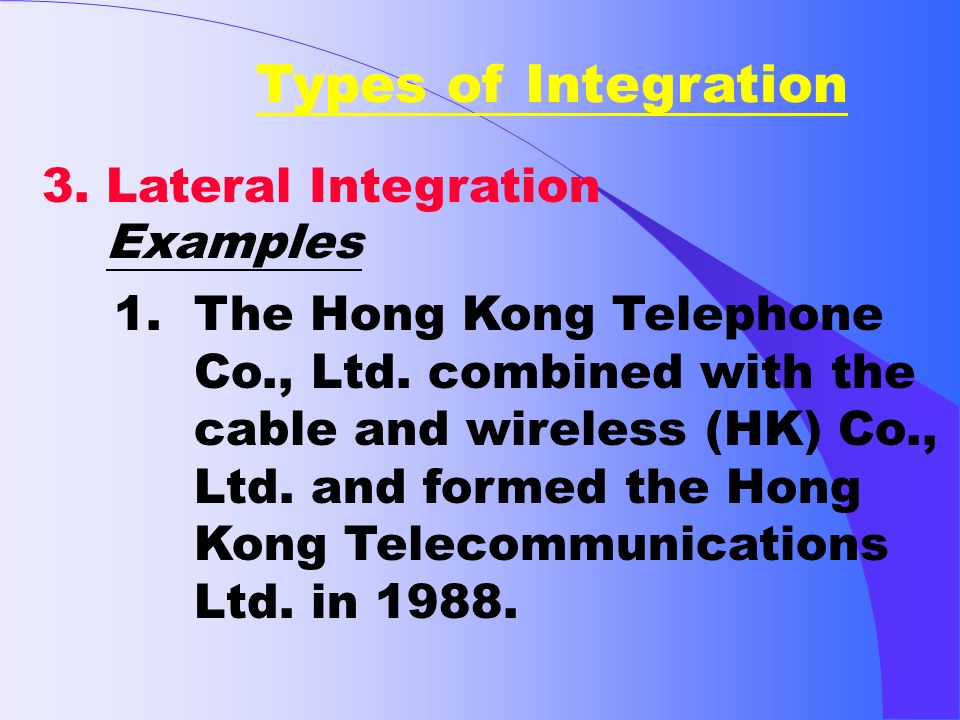 Types of Integration

3. Lateral Integration

Examples

1. The Hong Kong Telephone Co., Ltd. combined with the cable and wireless (HK) Co., Ltd. and formed the Hong Kong Telecommunications Ltd. in 1988.